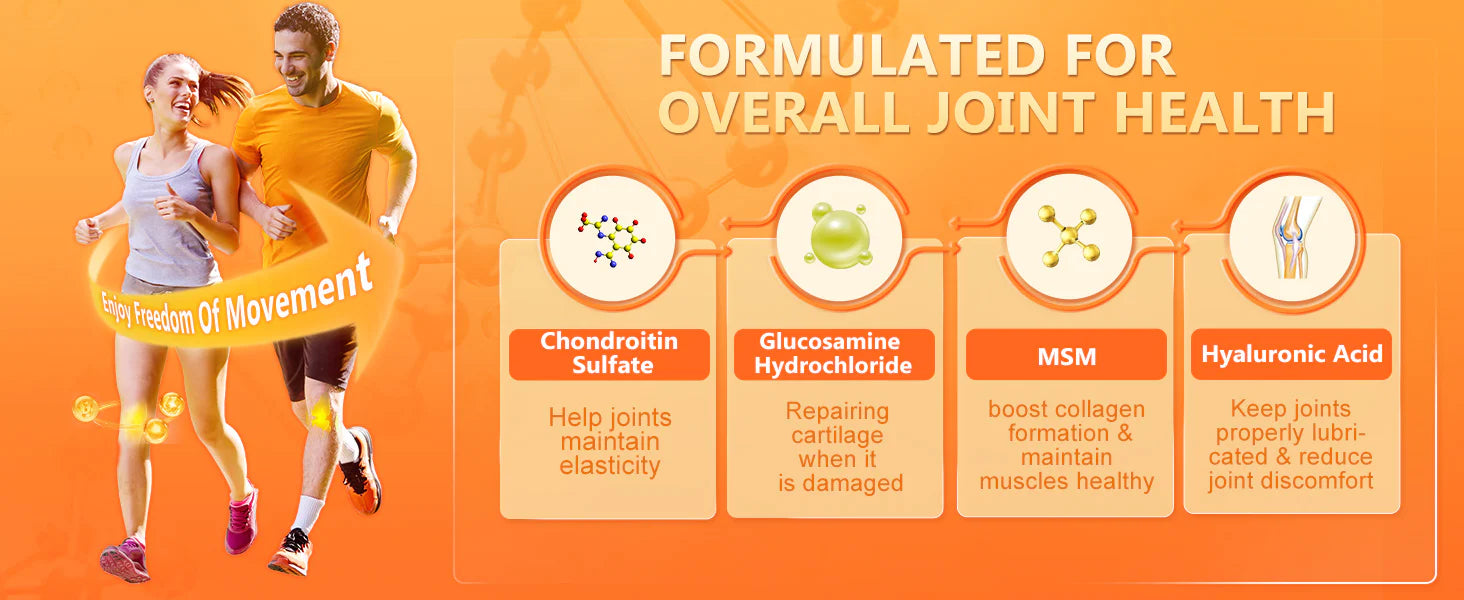 Enjoy Freedom Of Movement

FORMULATED FOR OVERALL JOINT HEALTH

Chondroitin Sulfate

Help joints maintain elasticity

Glucosamine Hydrochloride

Repairing cartilage when it is damaged

MSM

boost collagen formation & maintain muscles healthy

Hyaluronic Acid

Keep joints properly lubricated & reduce joint discomfort